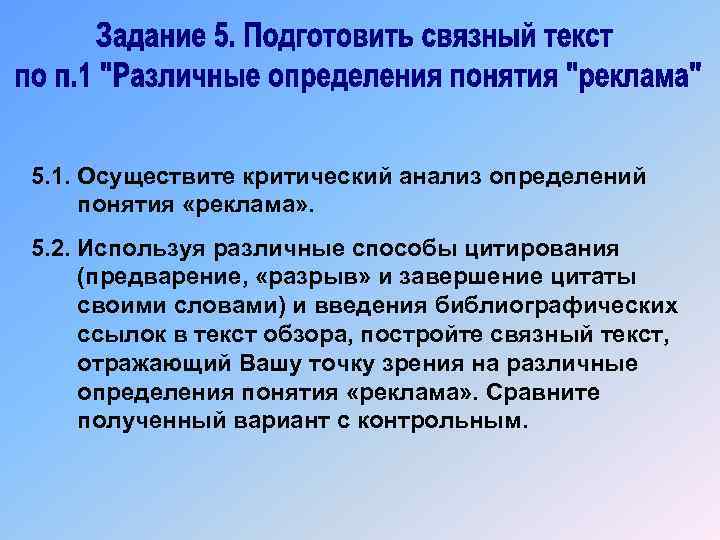 Задание 5. Подготовить связный текст по п.1 "Различные определения понятия "реклама"

5.1. Осуществите критический анализ определений понятия «реклама».

5.2. Используя различные способы цитирования (предварение, «разрыв» и завершение цитаты своими словами) и введения библиографических ссылок в текст обзора, постройте связный текст, отражающий Вашу точку зрения на различные определения понятия «реклама». Сравните полученный вариант с контрольным.